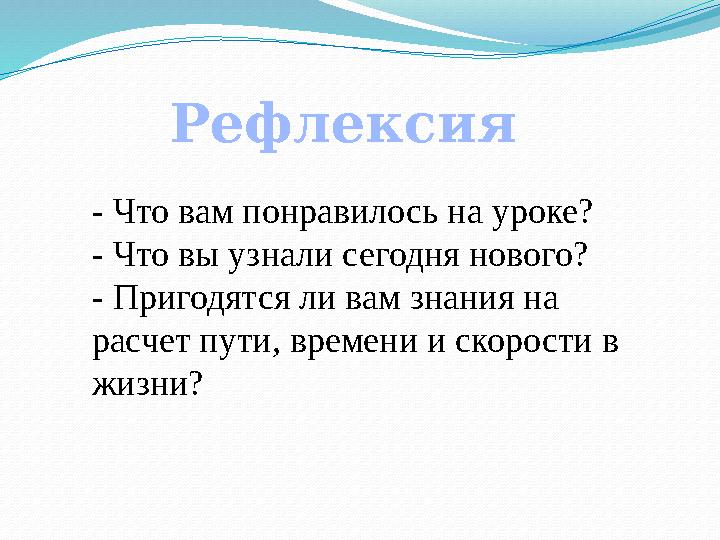 Рефлексия

- Что вам понравилось на уроке?
- Что вы узнали сегодня нового?
- Пригодятся ли вам знания на расчет пути, времени и скорости в жизни?